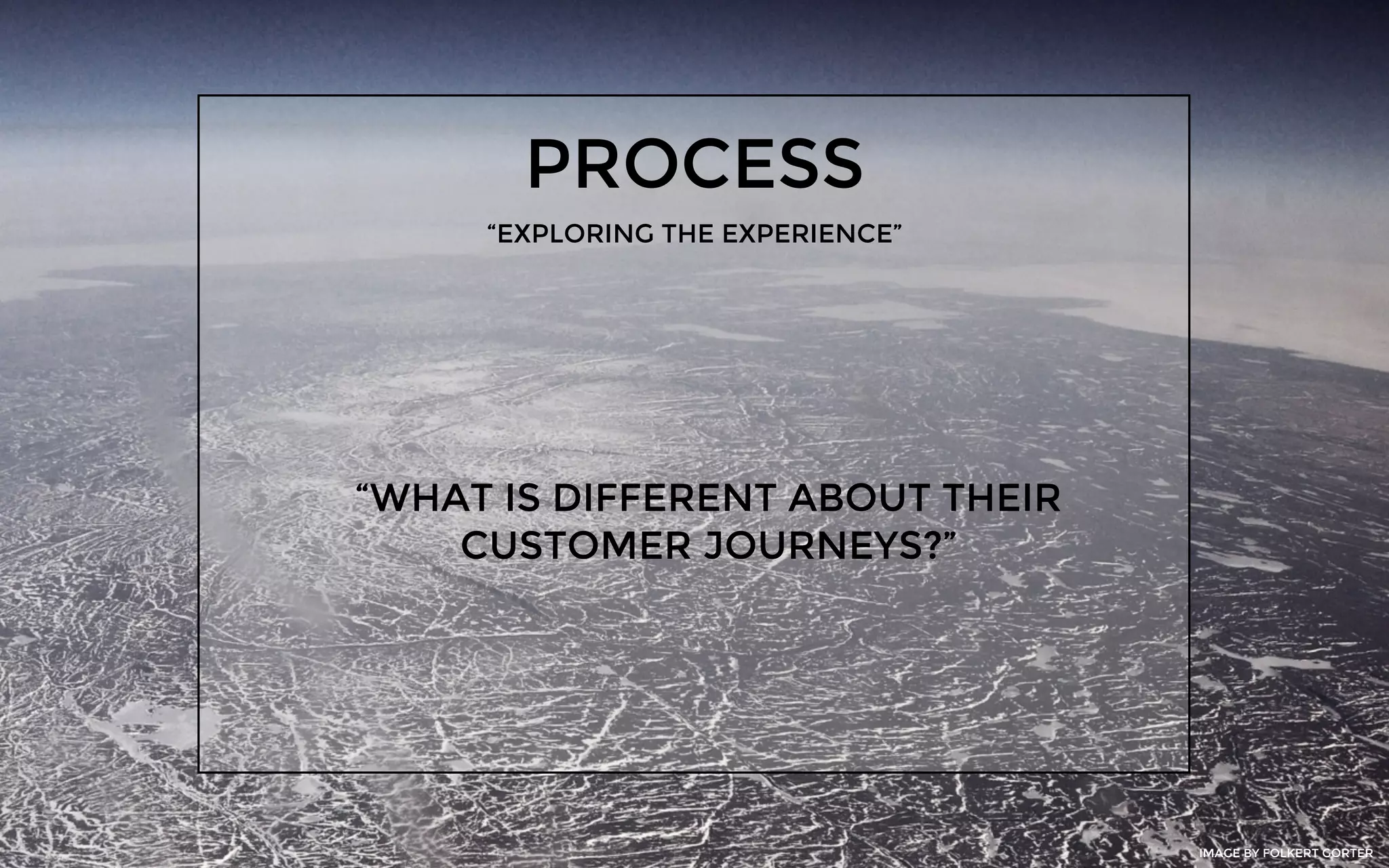 PROCESS

“EXPLORING THE EXPERIENCE”

“WHAT IS DIFFERENT ABOUT THEIR CUSTOMER JOURNEYS?”

IMAGE BY FOLKERT GORTER